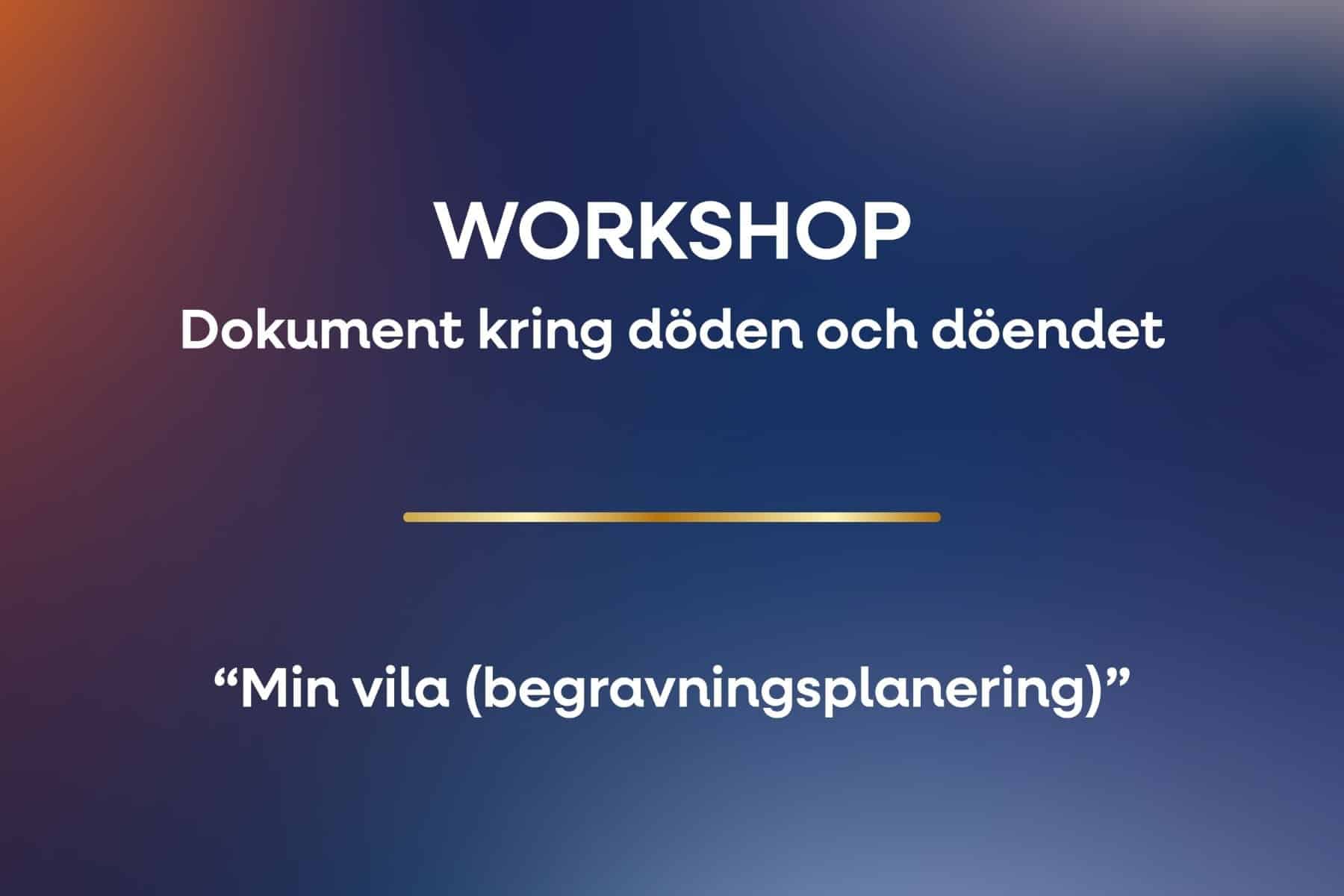 WORKSHOP

Dokument kring döden och döendet

“Min vila (begravningsplanering)”